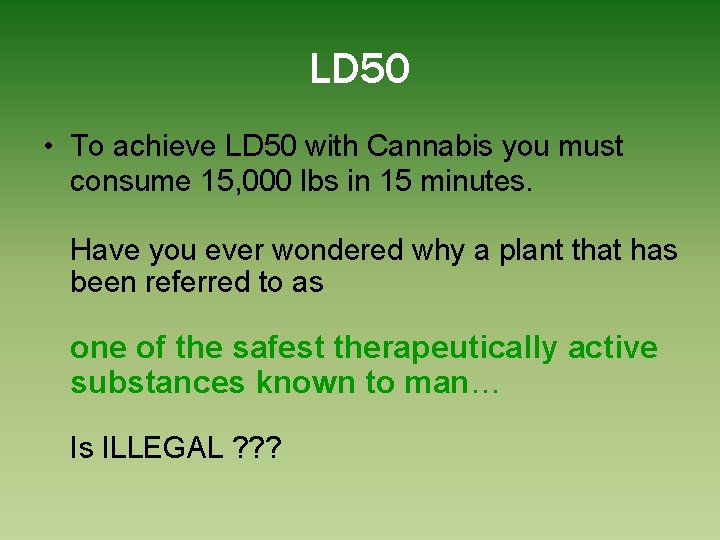 LD50

• To achieve LD50 with Cannabis you must consume 15,000 lbs in 15 minutes.

Have you ever wondered why a plant that has been referred to as

one of the safest therapeutically active substances known to man…

Is ILLEGAL ???